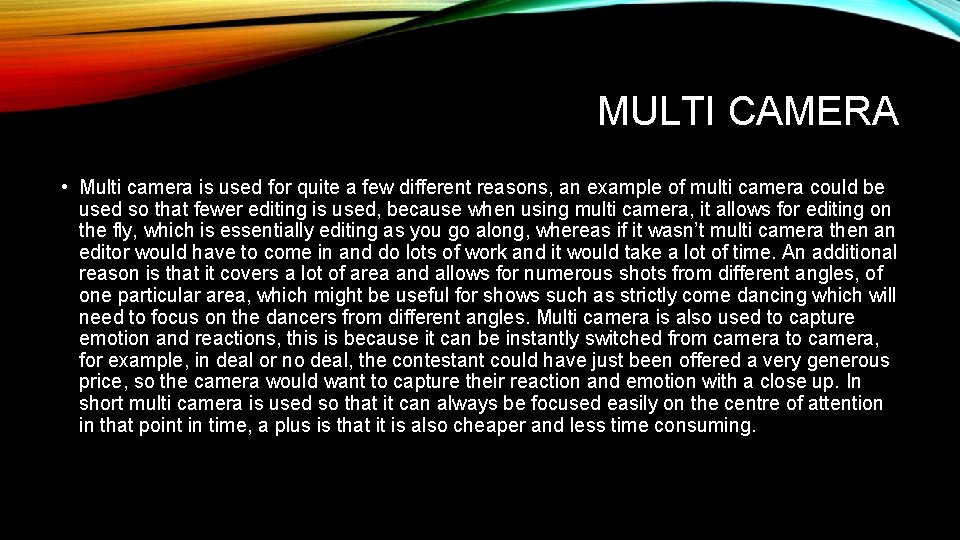 MULTI CAMERA

• Multi camera is used for quite a few different reasons, an example of multi camera could be used so that fewer editing is used, because when using multi camera, it allows for editing on the fly, which is essentially editing as you go along, whereas if it wasn't multi camera then an editor would have to come in and do lots of work and it would take a lot of time. An additional reason is that it covers a lot of area and allows for numerous shots from different angles, of one particular area, which might be useful for shows such as strictly come dancing which will need to focus on the dancers from different angles. Multi camera is also used to capture emotion and reactions, this is because it can be instantly switched from camera to camera, for example, in deal or no deal, the contestant could have just been offered a very generous price, so the camera would want to capture their reaction and emotion with a close up. In short multi camera is used so that it can always be focused easily on the centre of attention in that point in time, a plus is that it is also cheaper and less time consuming.